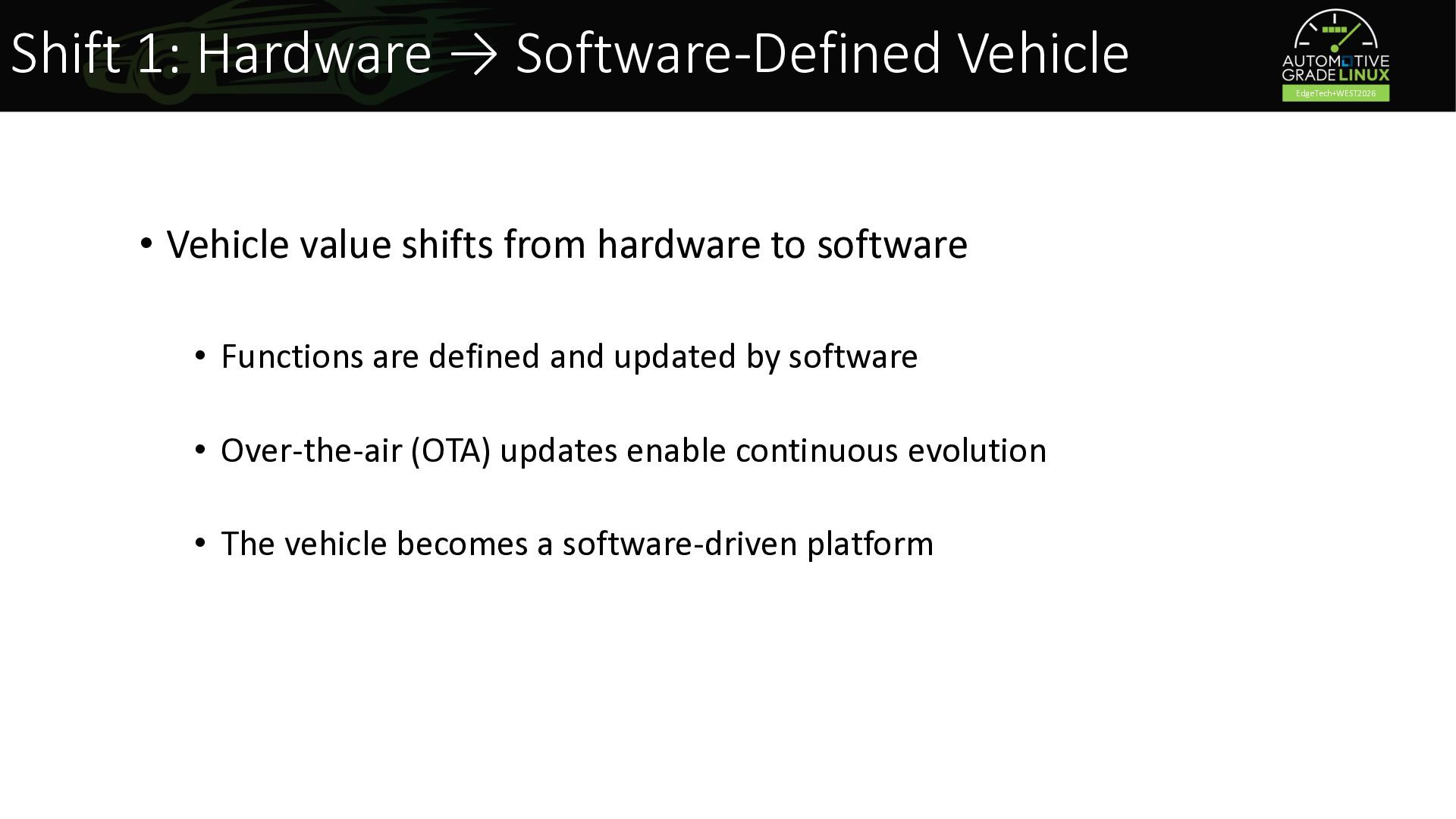 Shift 1: Hardware → Software-Defined Vehicle

AUTOMOTIVE GRADE LINUX
EdgeTech+WEST2026

• Vehicle value shifts from hardware to software

• Functions are defined and updated by software

• Over-the-air (OTA) updates enable continuous evolution

• The vehicle becomes a software-driven platform